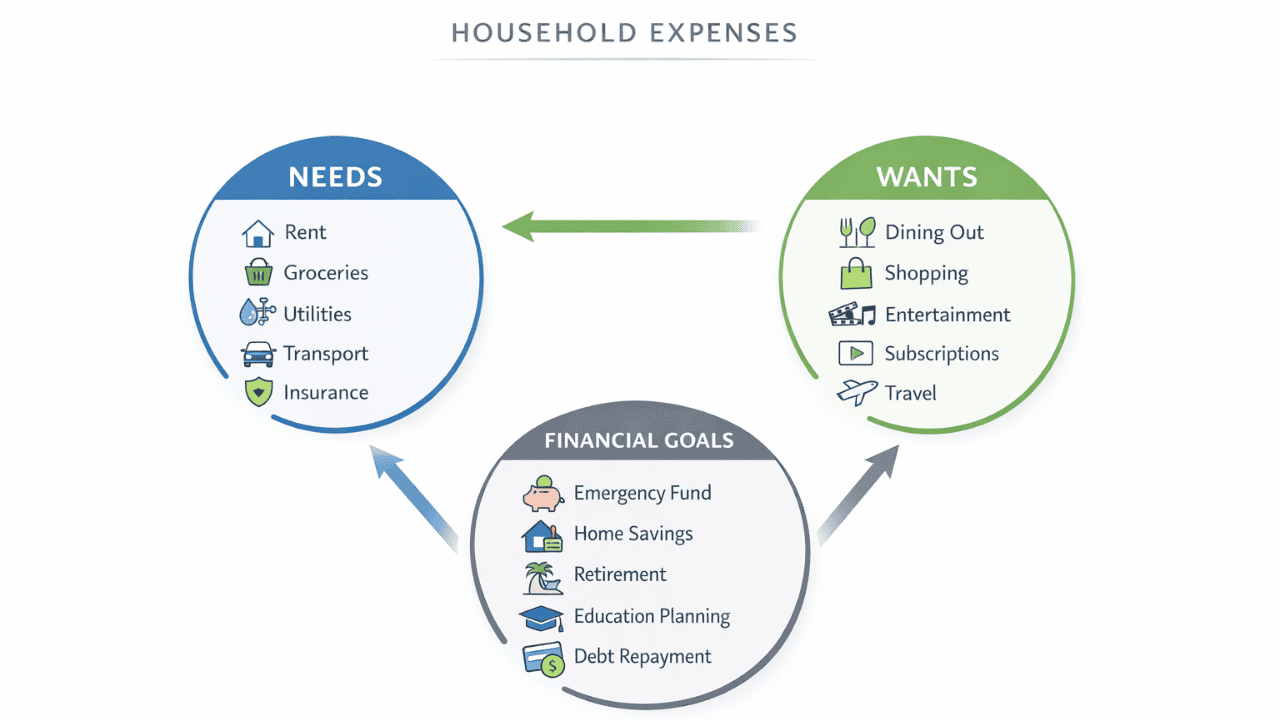 HOUSEHOLD EXPENSES

NEEDS

Rent
Groceries
Utilities
Transport
Insurance

WANTS

Dining Out
Shopping
Entertainment
Subscriptions
Travel

FINANCIAL GOALS

Emergency Fund
Home Savings
Retirement
Education Planning
Debt Repayment